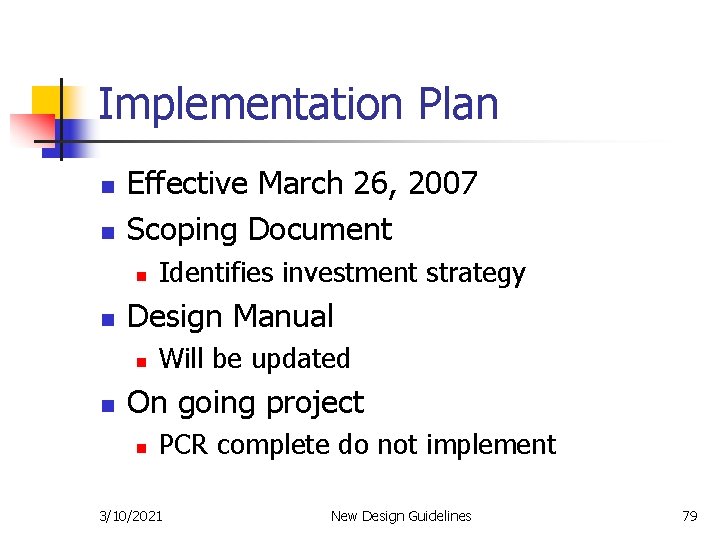 Implementation Plan

- Effective March 26, 2007
- Scoping Document
  - Identifies investment strategy
- Design Manual
  - Will be updated
- On going project
  - PCR complete do not implement

3/10/2021 New Design Guidelines 79